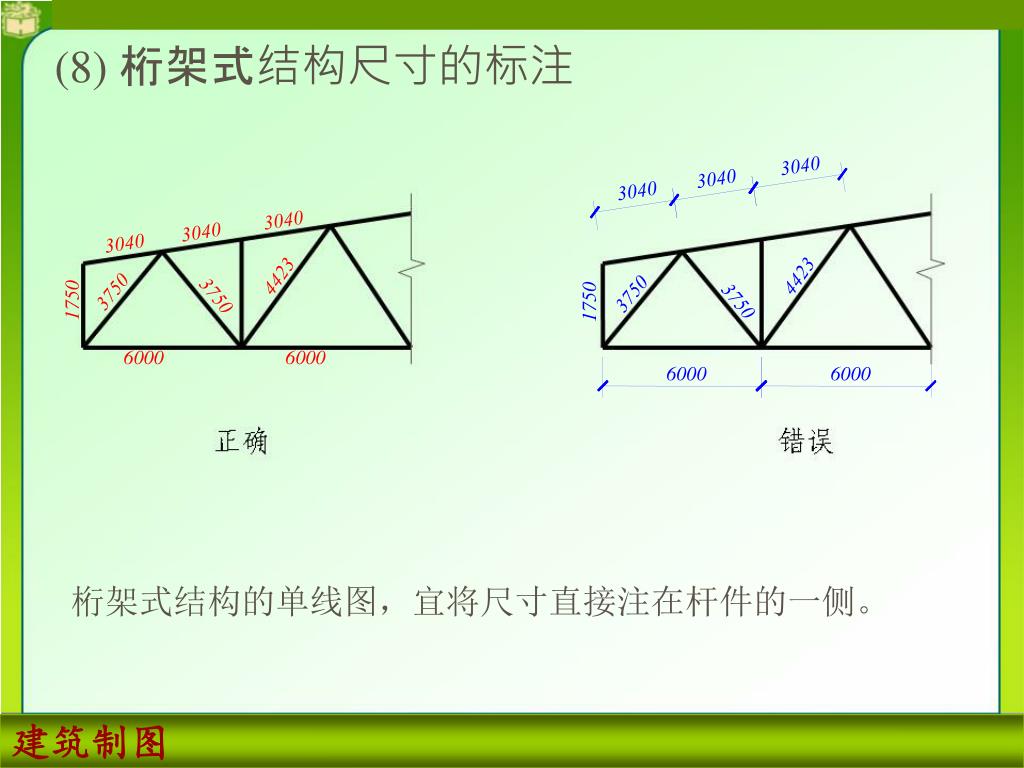 (8) 桁架式结构尺寸的标注

3040
3040
3040
1750
3750
3750
4423
6000
6000

正确

3040
3040
3040
1750
3750
3750
4423
6000
6000

错误

桁架式结构的单线图，宜将尺寸直接注在杆件的一侧。

建筑制图